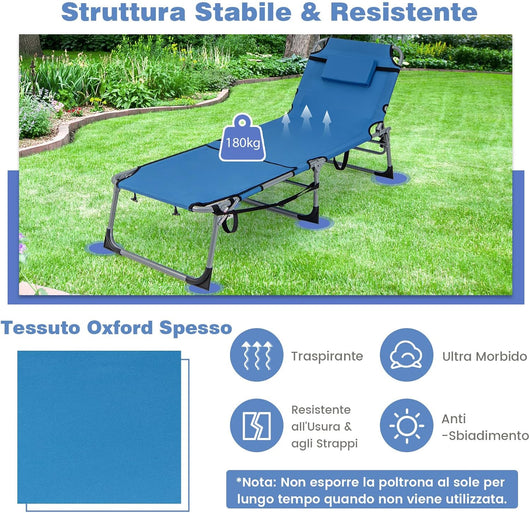 Struttura Stabile & Resistente

180kg

Tessuto Oxford Spesso

Traspirante

Ultra Morbido

Resistente all'Usura & agli Strappi

Anti -Sbiadimento

*Nota: Non esporre la poltrona al sole per lungo tempo quando non viene utilizzata.